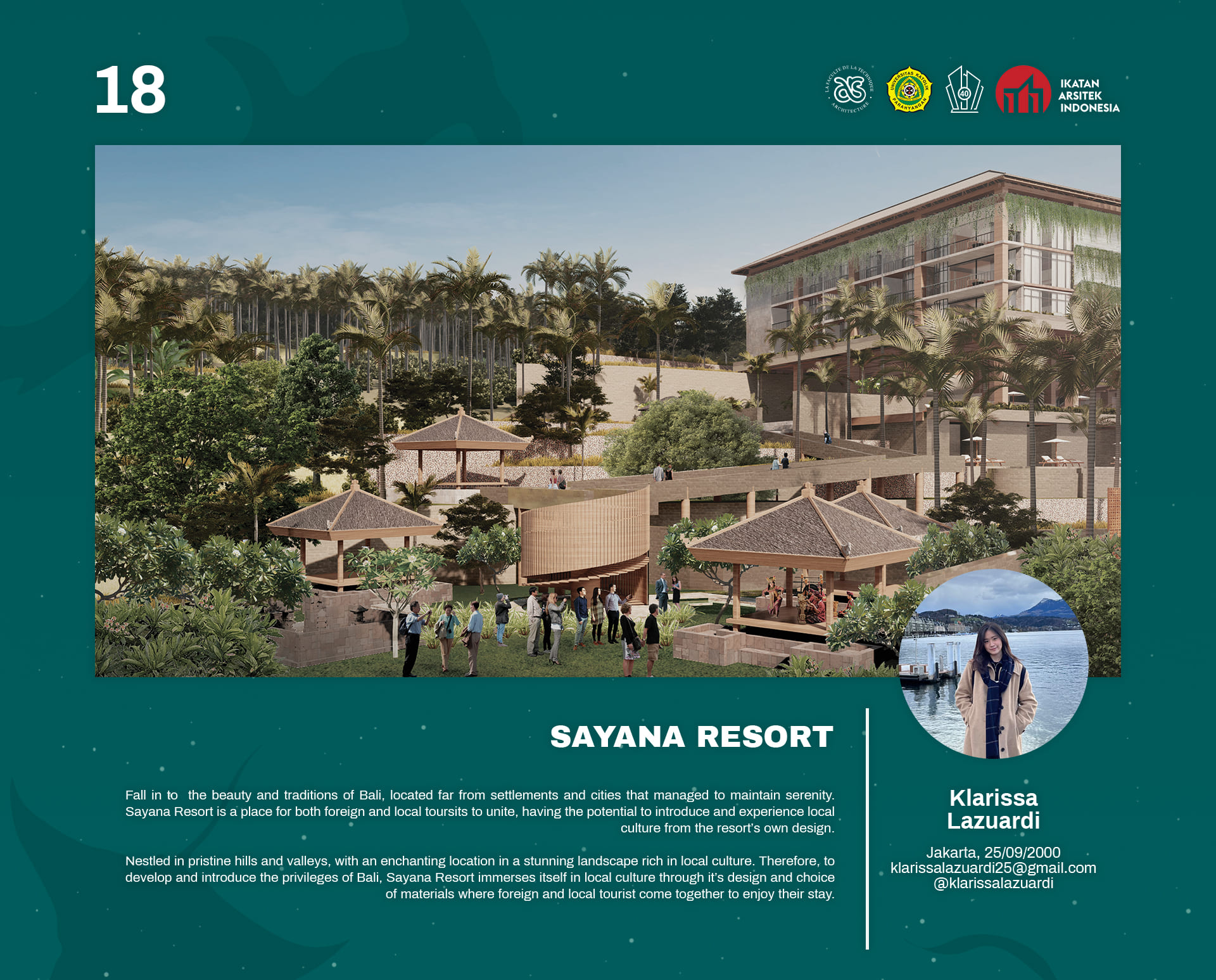 18

IKATAN
ARSITEK
INDONESIA

SAYANA RESORT

Fall in to the beauty and traditions of Bali, located far from settlements and cities that managed to maintain serenity. Sayana Resort is a place for both foreign and local toursits to unite, having the potential to introduce and experience local culture from the resort's own design.

Nestled in pristine hills and valleys, with an enchanting location in a stunning landscape rich in local culture. Therefore, to develop and introduce the privileges of Bali, Sayana Resort immerses itself in local culture through it's design and choice of materials where foreign and local tourist come together to enjoy their stay.

Klarissa
Lazuardi

Jakarta, 25/09/2000
klarissalazuardi25@gmail.com
@klarissalazuardi